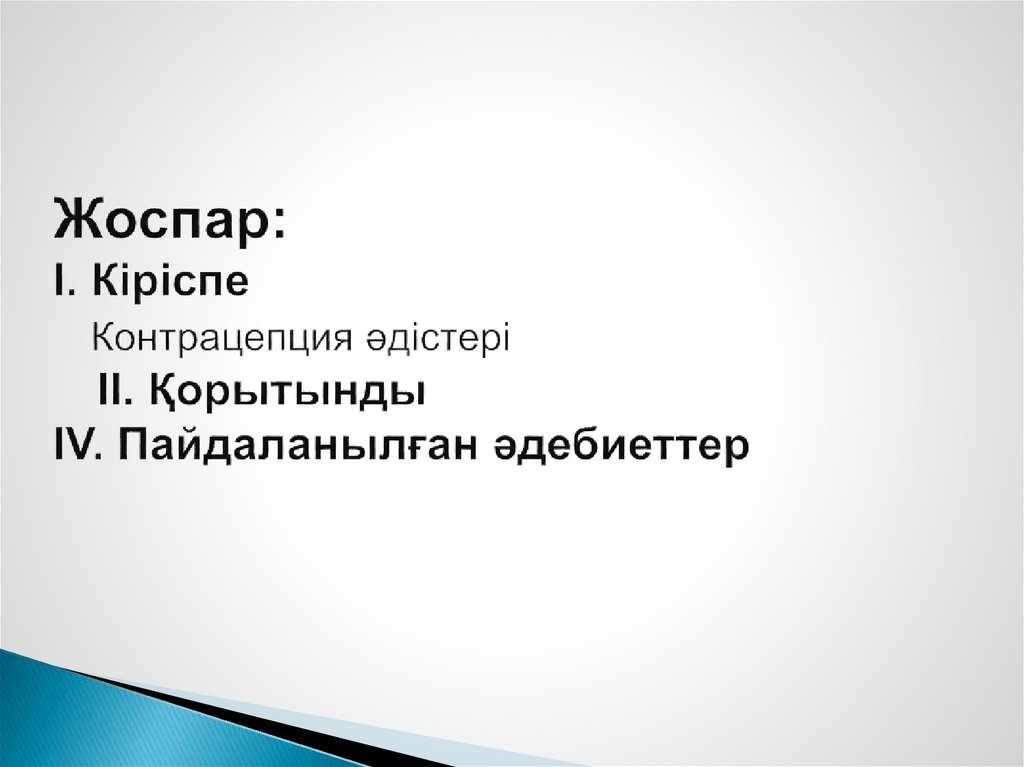 Жоспар:
I. Кіріспе
Контрацепция әдістері
II. Қорытынды
IV. Пайдаланылған әдебиеттер